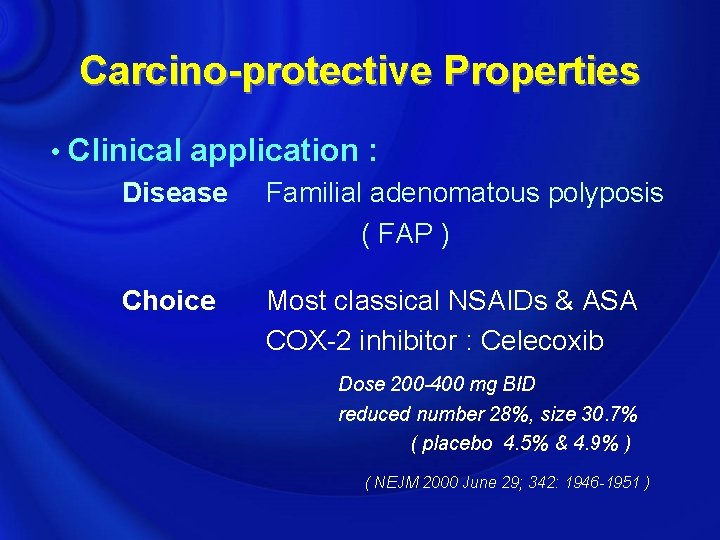 Carcino-protective Properties

• Clinical application :

Disease Familial adenomatous polyposis ( FAP )

Choice Most classical NSAIDs & ASA
COX-2 inhibitor : Celecoxib

Dose 200-400 mg BID
reduced number 28%, size 30.7%
( placebo 4.5% & 4.9% )

( NEJM 2000 June 29; 342: 1946-1951 )